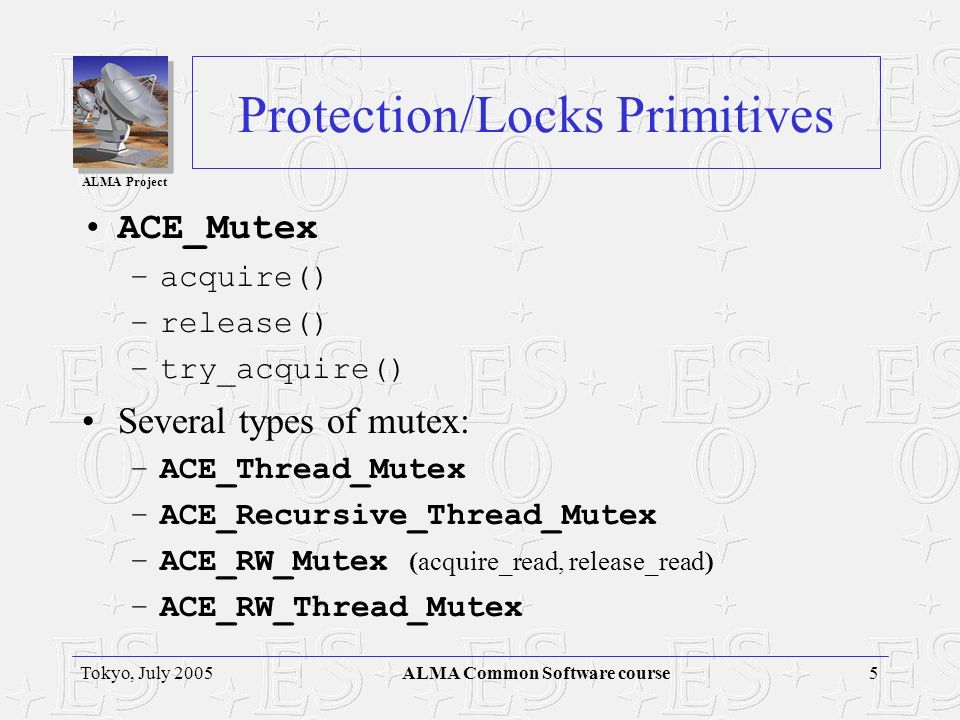 ALMA Project

Protection/Locks Primitives

• ACE_Mutex
– acquire()
– release()
– try_acquire()

• Several types of mutex:
– ACE_Thread_Mutex
– ACE_Recursive_Thread_Mutex
– ACE_RW_Mutex (acquire_read, release_read)
– ACE_RW_Thread_Mutex

Tokyo, July 2005
ALMA Common Software course
5